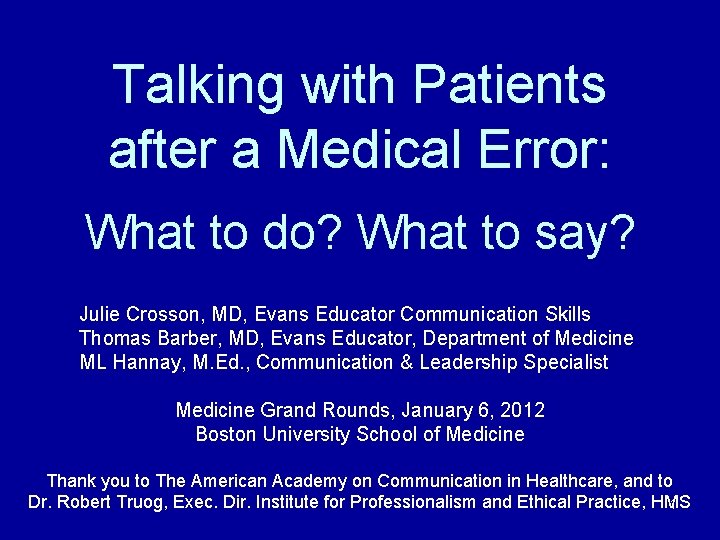 Talking with Patients after a Medical Error:

What to do? What to say?

Julie Crosson, MD, Evans Educator Communication Skills
Thomas Barber, MD, Evans Educator, Department of Medicine
ML Hannay, M.Ed., Communication & Leadership Specialist

Medicine Grand Rounds, January 6, 2012
Boston University School of Medicine

Thank you to The American Academy on Communication in Healthcare, and to Dr. Robert Truog, Exec. Dir. Institute for Professionalism and Ethical Practice, HMS